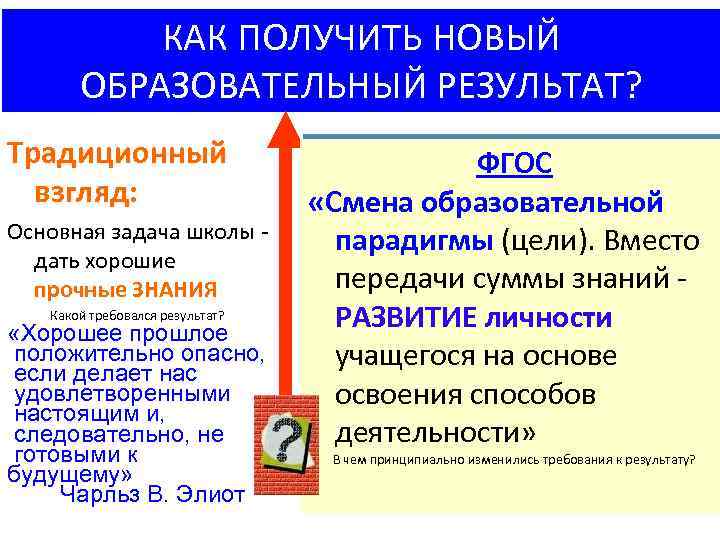 КАК ПОЛУЧИТЬ НОВЫЙ ОБРАЗОВАТЕЛЬНЫЙ РЕЗУЛЬТАТ?

Традиционный взгляд:

Основная задача школы - дать хорошие прочные ЗНАНИЯ

Какой требовался результат?

«Хорошее прошлое положительно опасно, если делает нас удовлетворенными настоящим и, следовательно, не готовыми к будущему»
Чарльз В. Элиот

?

ФГОС

«Смена образовательной парадигмы (цели). Вместо передачи суммы знаний - РАЗВИТИЕ личности учащегося на основе освоения способов деятельности»

В чем принципиально изменились требования к результату?